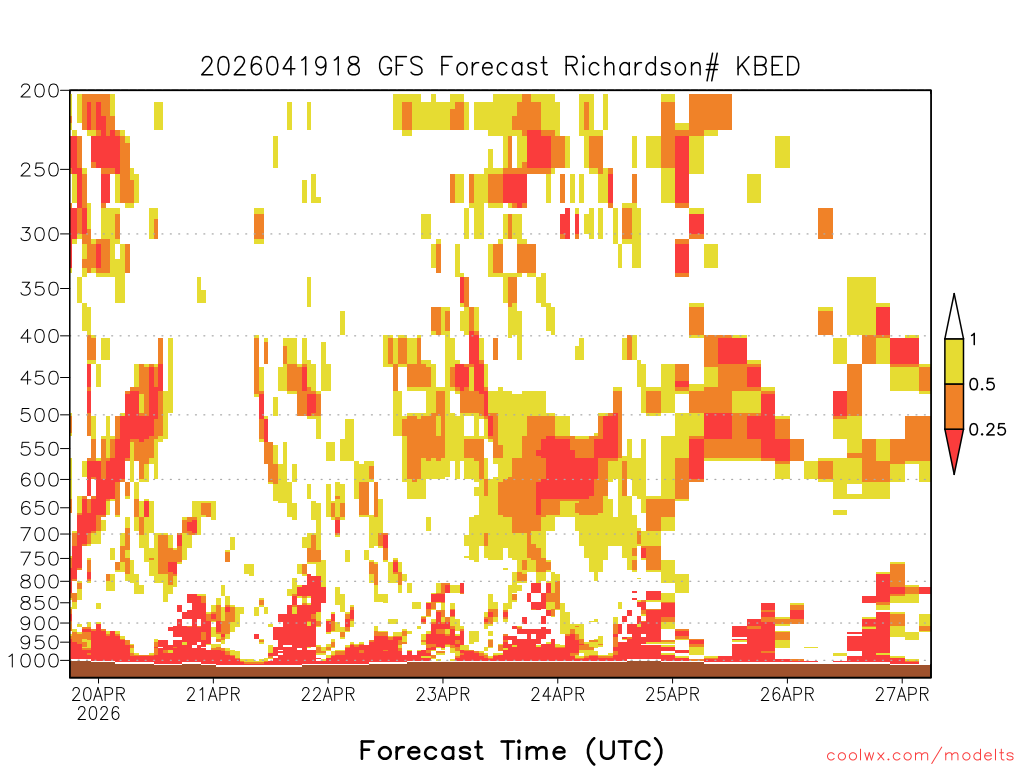 2026041918 GFS Forecast Richardson# KBED

200
250
300
350
400
450
500
550
600
650
700
750
800
850
900
950
1000

1
0.5
0.25

20APR
2026
21APR
22APR
23APR
24APR
25APR
26APR
27APR

Forecast Time (UTC)

coolwx.com/modelts